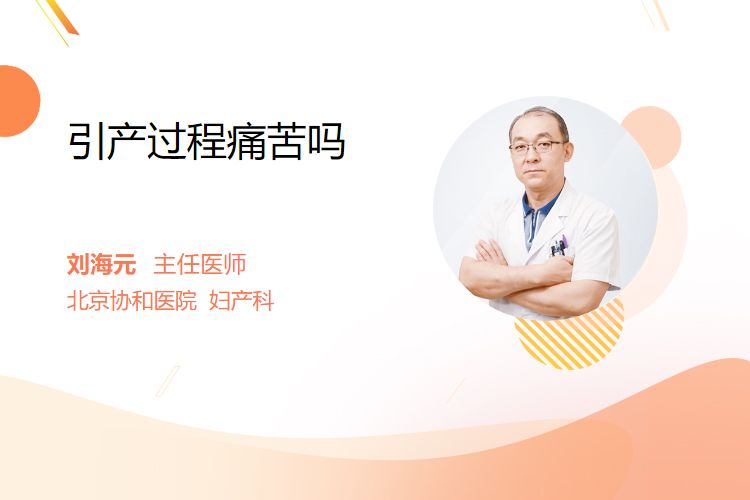 引产过程痛苦吗

刘海元 主任医师
北京协和医院 妇产科